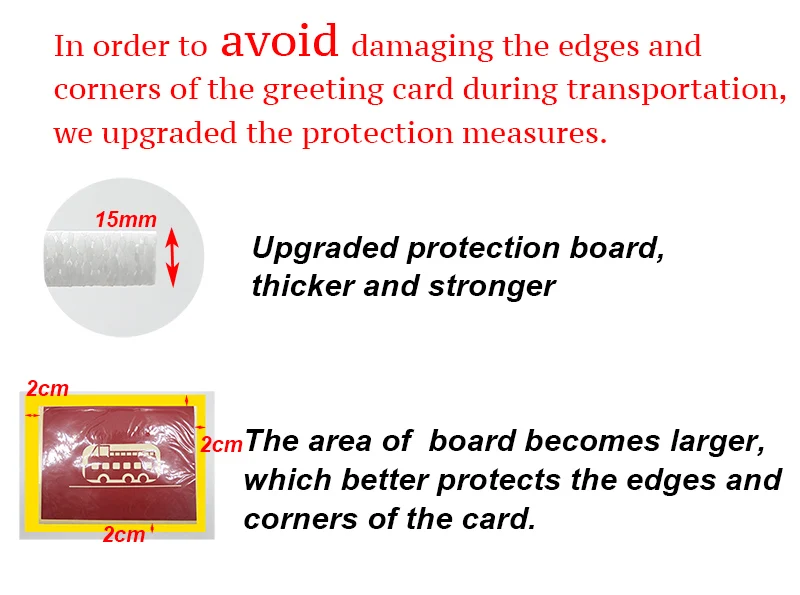 In order to avoid damaging the edges and corners of the greeting card during transportation, we upgraded the protection measures.

15mm

Upgraded protection board, thicker and stronger

2cm

2cm

2cm

The area of  board becomes larger, which better protects the edges and corners of the card.